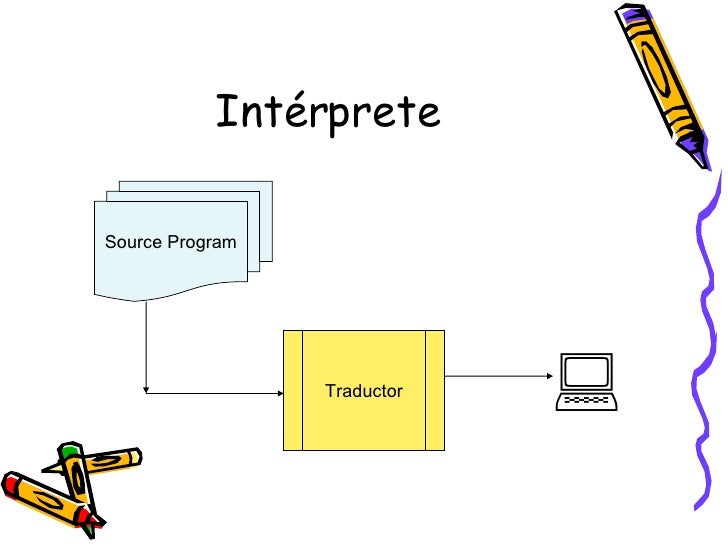 Intérprete

Source Program

Traductor